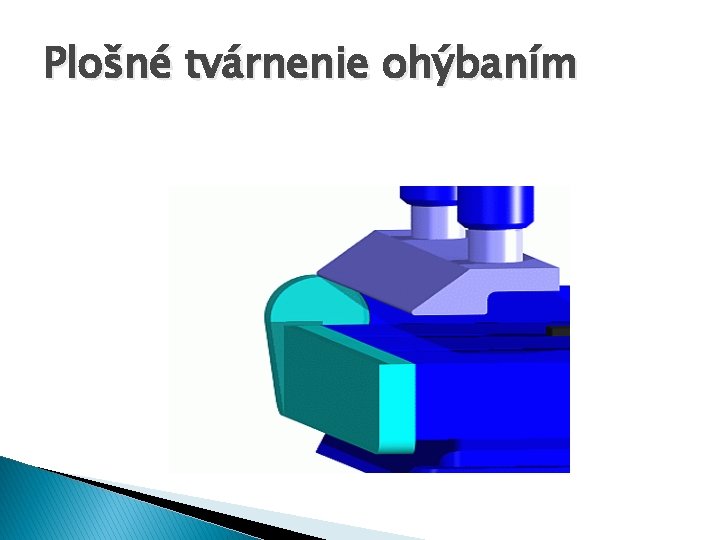 Plošné tvárnenie ohýbaním